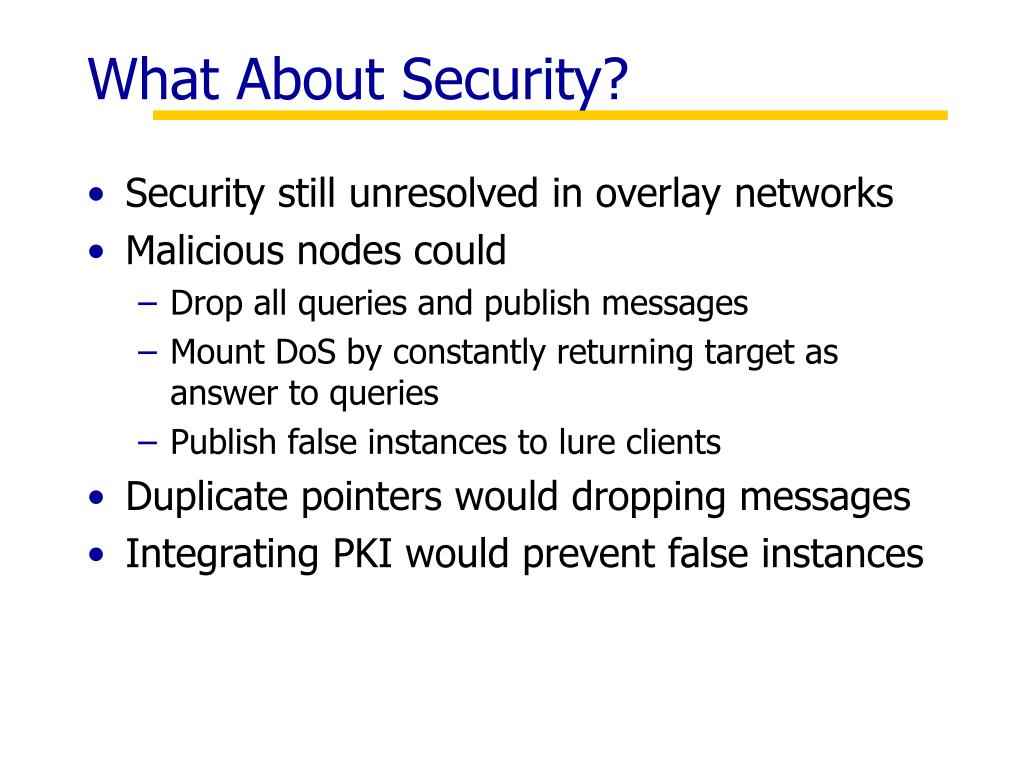 What About Security?

• Security still unresolved in overlay networks
• Malicious nodes could
  – Drop all queries and publish messages
  – Mount DoS by constantly returning target as answer to queries
  – Publish false instances to lure clients
• Duplicate pointers would dropping messages
• Integrating PKI would prevent false instances